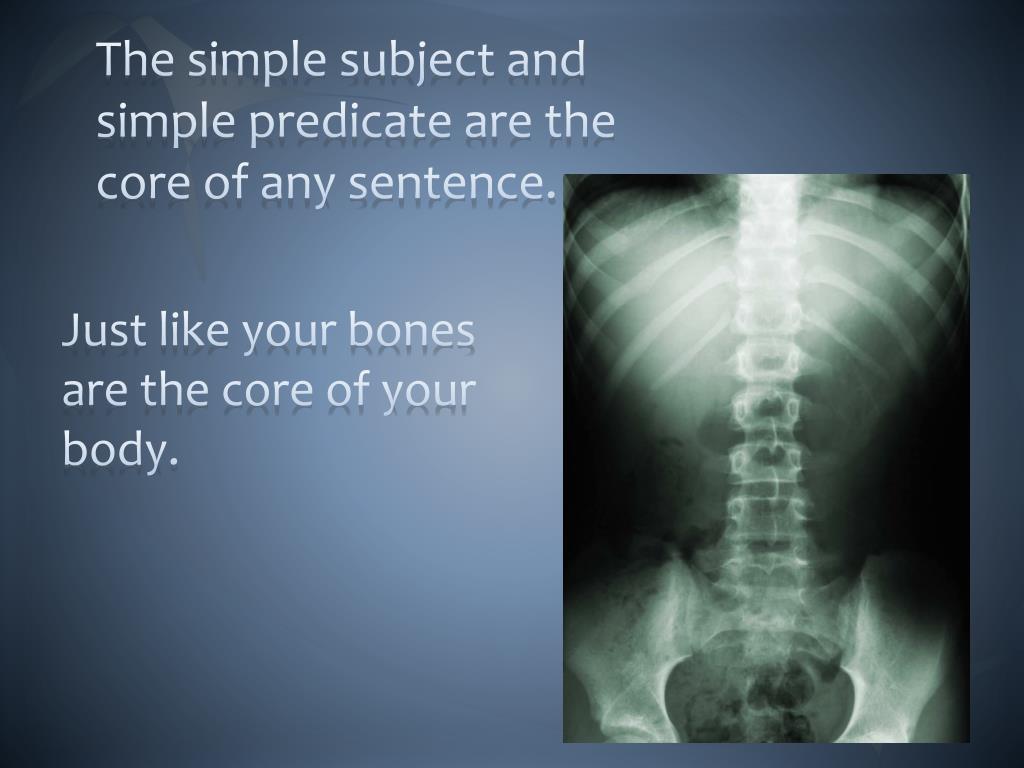 The simple subject and simple predicate are the core of any sentence.

Just like your bones are the core of your body.